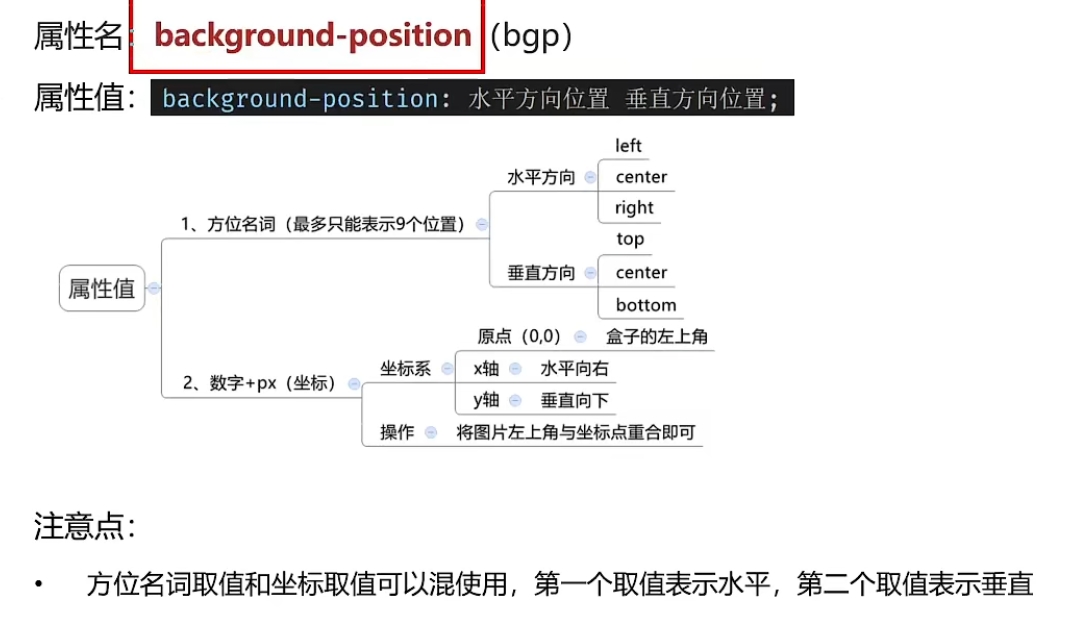 属性名：background-position（bgp）

属性值：background-position: 水平方向位置 垂直方向位置;

属性值

1、方位名词（最多只能表示9个位置）

水平方向

left

center

right

垂直方向

top

center

bottom

2、数字+px（坐标）

坐标系

原点（0,0） 盒子的左上角

x轴 水平向右

y轴 垂直向下

操作 将图片左上角与坐标点重合即可

注意点：

• 方位名词取值和坐标取值可以混使用，第一个取值表示水平，第二个取值表示垂直